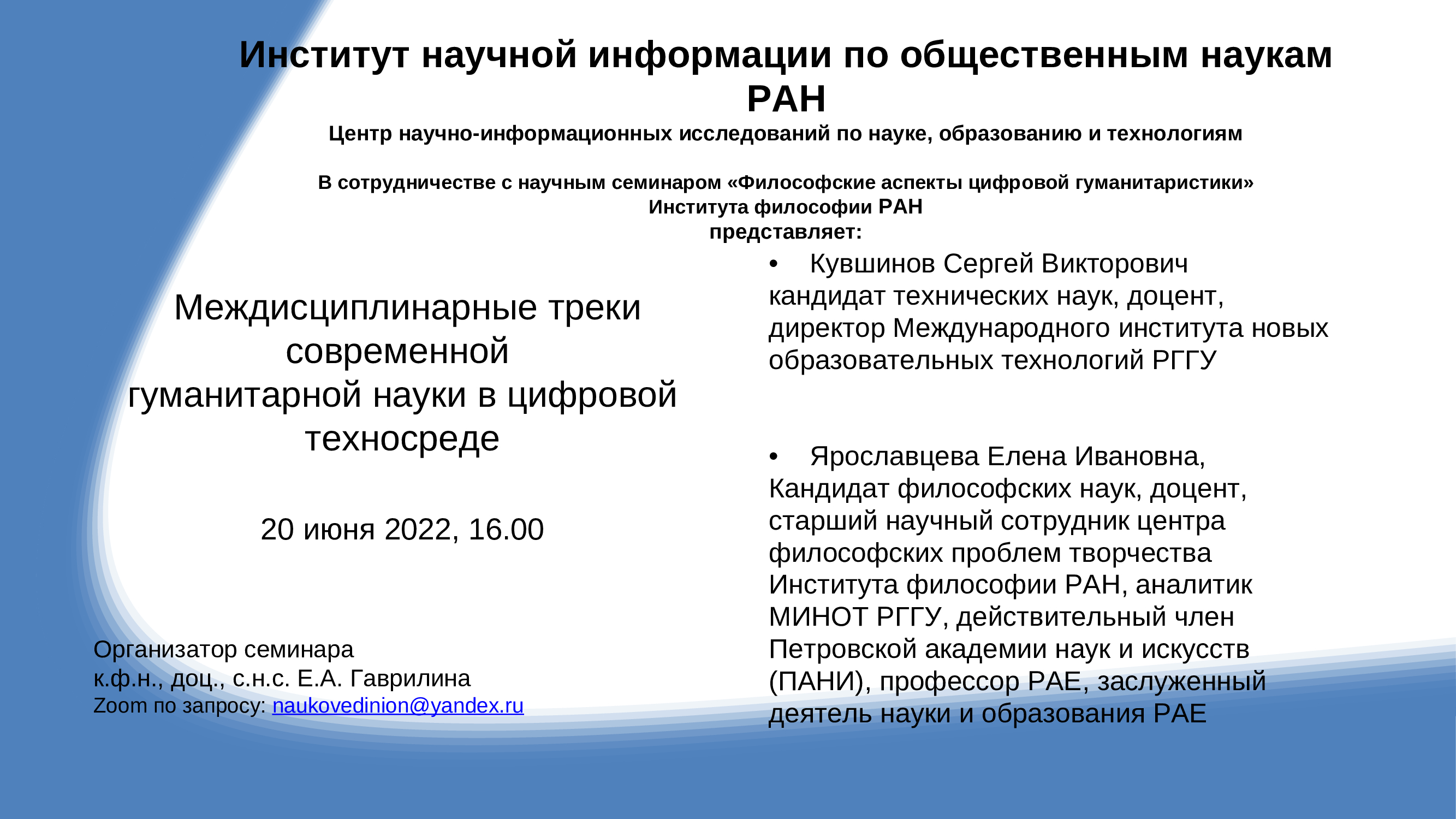 Институт научной информации по общественным наукам РАН

Центр научно-информационных исследований по науке, образованию и технологиям

В сотрудничестве с научным семинаром «Философские аспекты цифровой гуманитаристики» Института философии РАН
представляет:

Междисциплинарные треки современной гуманитарной науки в цифровой техносреде

20 июня 2022, 16.00

Организатор семинара
к.ф.н., доц., с.н.с. Е.А. Гаврилина
Zoom по запросу: naukovedinion@yandex.ru

• Кувшинов Сергей Викторович
кандидат технических наук, доцент, директор Международного института новых образовательных технологий РГГУ

• Ярославцева Елена Ивановна,
Кандидат философских наук, доцент, старший научный сотрудник центра философских проблем творчества Института философии РАН, аналитик МИНОТ РГГУ, действительный член Петровской академии наук и искусств (ПАНИ), профессор РАЕ, заслуженный деятель науки и образования РАЕ